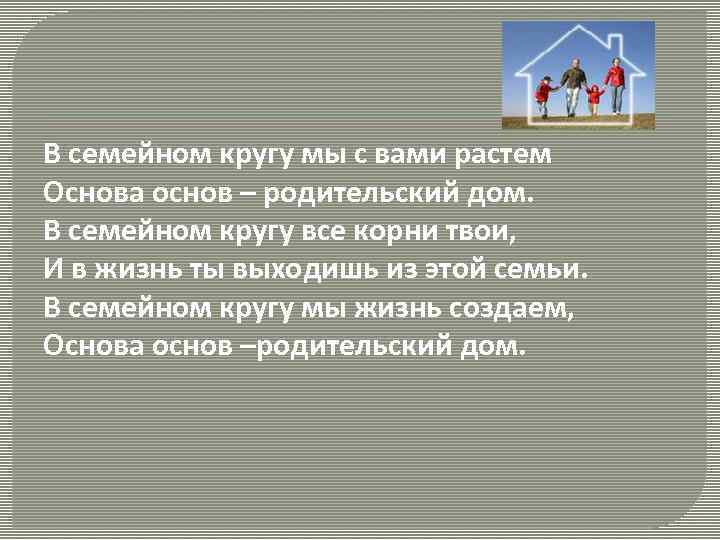 В семейном кругу мы с вами растем
Основа основ – родительский дом.
В семейном кругу все корни твои,
И в жизнь ты выходишь из этой семьи.
В семейном кругу мы жизнь создаем,
Основа основ –родительский дом.